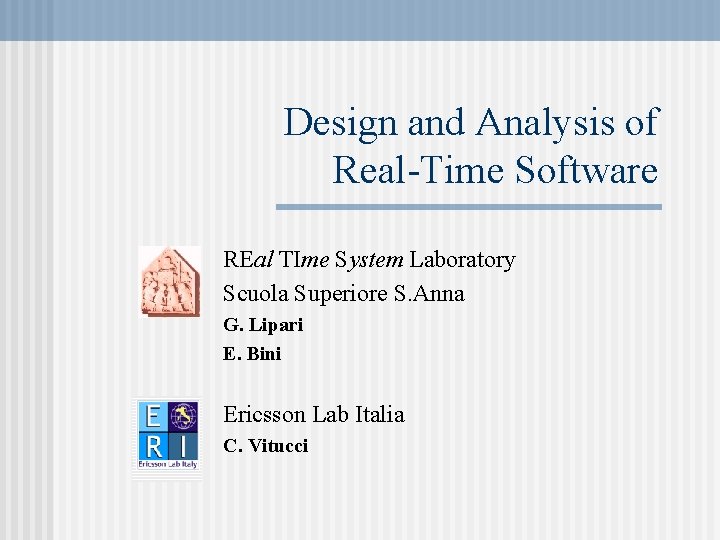 Design and Analysis of Real-Time Software

REal TIme System Laboratory

Scuola Superiore S.Anna

G. Lipari

E. Bini

E R I

Ericsson Lab Italy

Ericsson Lab Italia

C. Vitucci